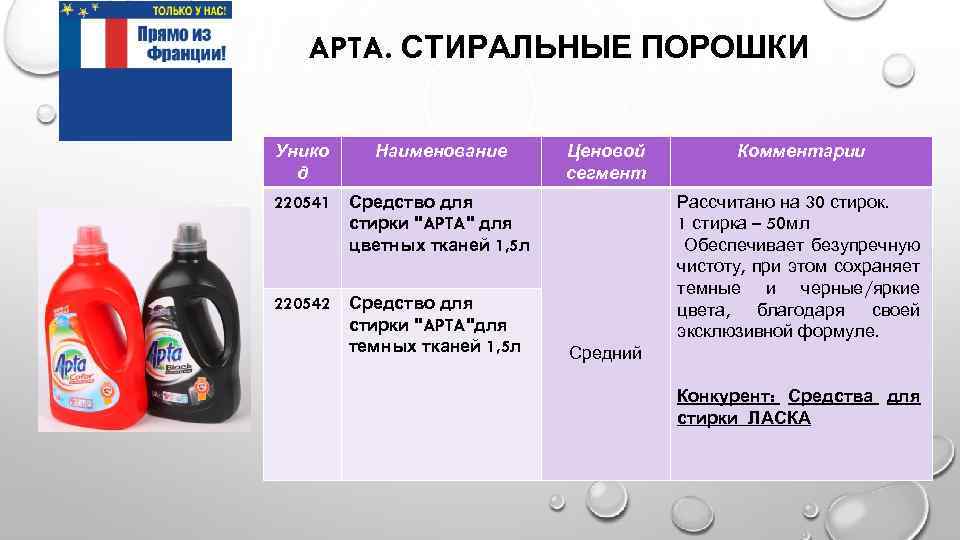 ТОЛЬКО У НАС!
Прямо из Франции!

АРТА. СТИРАЛЬНЫЕ ПОРОШКИ

| Уникод | Наименование | Ценовой сегмент | Комментарии |
|---|---|---|---|
| 220541 | Средство для стирки "АРТА" для цветных тканей 1,5л | Средний | Рассчитано на 30 стирок. 1 стирка – 50мл Обеспечивает безупречную чистоту, при этом сохраняет темные и черные/яркие цвета, благодаря своей эксклюзивной формуле. Конкурент: Средства для стирки ЛАСКА |
| 220542 | Средство для стирки "АРТА"для темных тканей 1,5л | | |

Apta Color
Apta Black